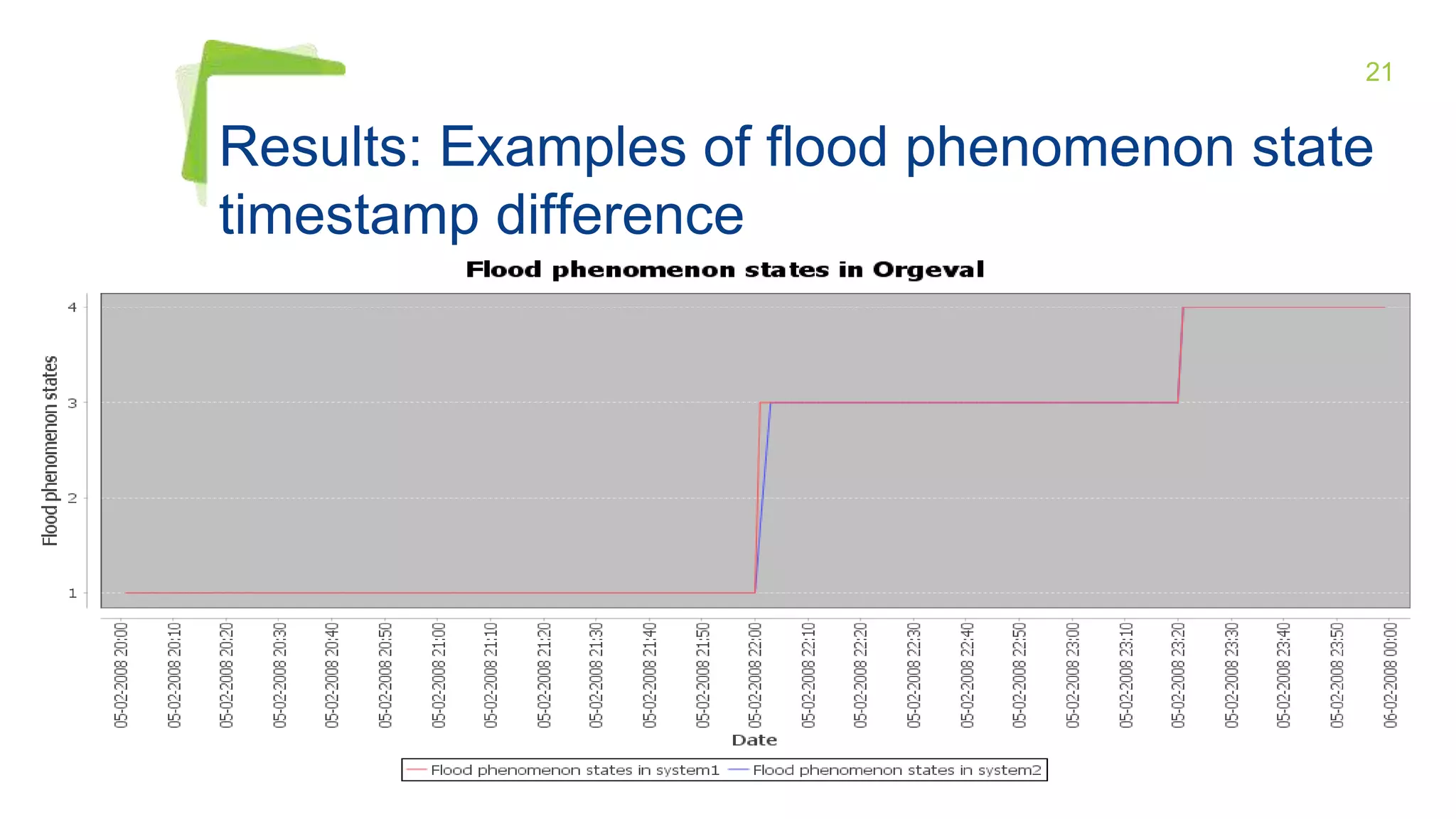 21

Results: Examples of flood phenomenon state timestamp difference

Flood phenomenon states in Orgeval

Flood phenomenon states

4
3
2
1

05-02-2008 20:00
05-02-2008 20:10
05-02-2008 20:20
05-02-2008 20:30
05-02-2008 20:40
05-02-2008 20:50
05-02-2008 21:00
05-02-2008 21:10
05-02-2008 21:20
05-02-2008 21:30
05-02-2008 21:40
05-02-2008 21:50
05-02-2008 22:00
05-02-2008 22:10
05-02-2008 22:20
05-02-2008 22:30
05-02-2008 22:40
05-02-2008 22:50
05-02-2008 23:00
05-02-2008 23:10
05-02-2008 23:20
05-02-2008 23:30
05-02-2008 23:40
05-02-2008 23:50
06-02-2008 00:00

Date

Flood phenomenon states in system1 Flood phenomenon states in system2